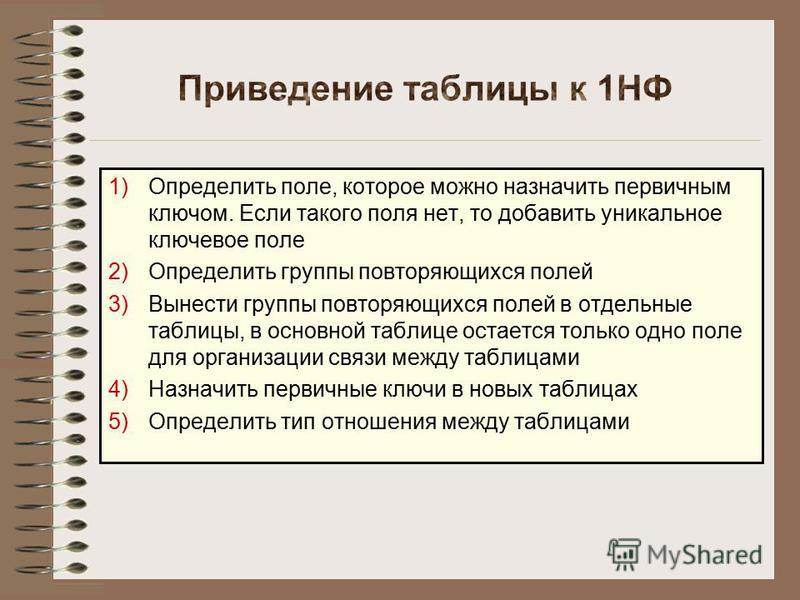 Приведение таблицы к 1НФ

1) Определить поле, которое можно назначить первичным ключом. Если такого поля нет, то добавить уникальное ключевое поле

2) Определить группы повторяющихся полей

3) Вынести группы повторяющихся полей в отдельные таблицы, в основной таблице остается только одно поле для организации связи между таблицами

4) Назначить первичные ключи в новых таблицах

5) Определить тип отношения между таблицами

MyShared